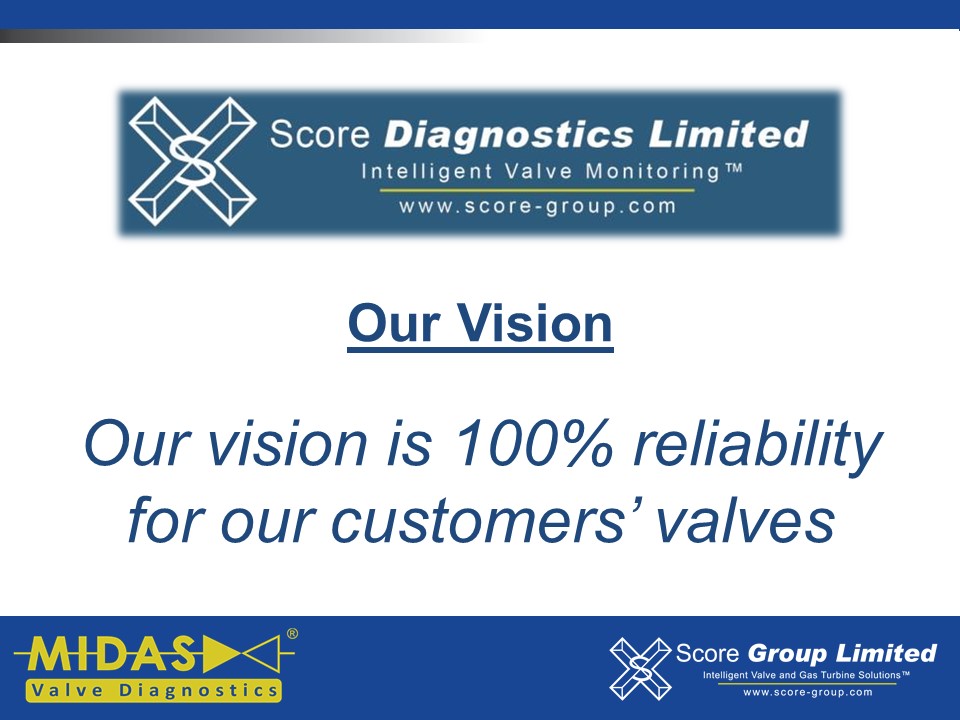 S Score Diagnostics Limited
Intelligent Valve Monitoring™
www.score-group.com

Our Vision

Our vision is 100% reliability for our customers' valves

MIDAS®
Valve Diagnostics

S Score Group Limited
Intelligent Valve and Gas Turbine Solutions™
www.score-group.com